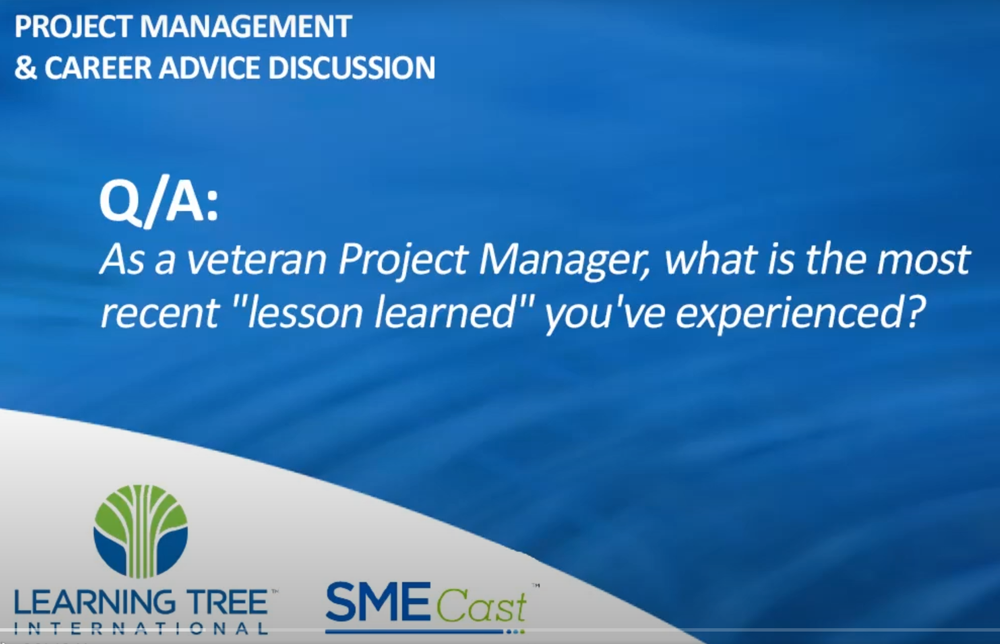 PROJECT MANAGEMENT
& CAREER ADVICE DISCUSSION

Q/A:
As a veteran Project Manager, what is the most recent "lesson learned" you've experienced?

LEARNING TREE™
INTERNATIONAL

SMECast™